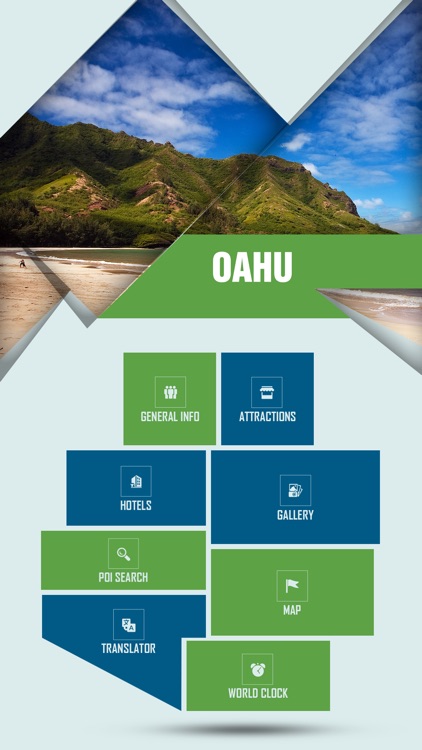 OAHU

GENERAL INFO

ATTRACTIONS

HOTELS

GALLERY

POI SEARCH

MAP

TRANSLATOR

WORLD CLOCK